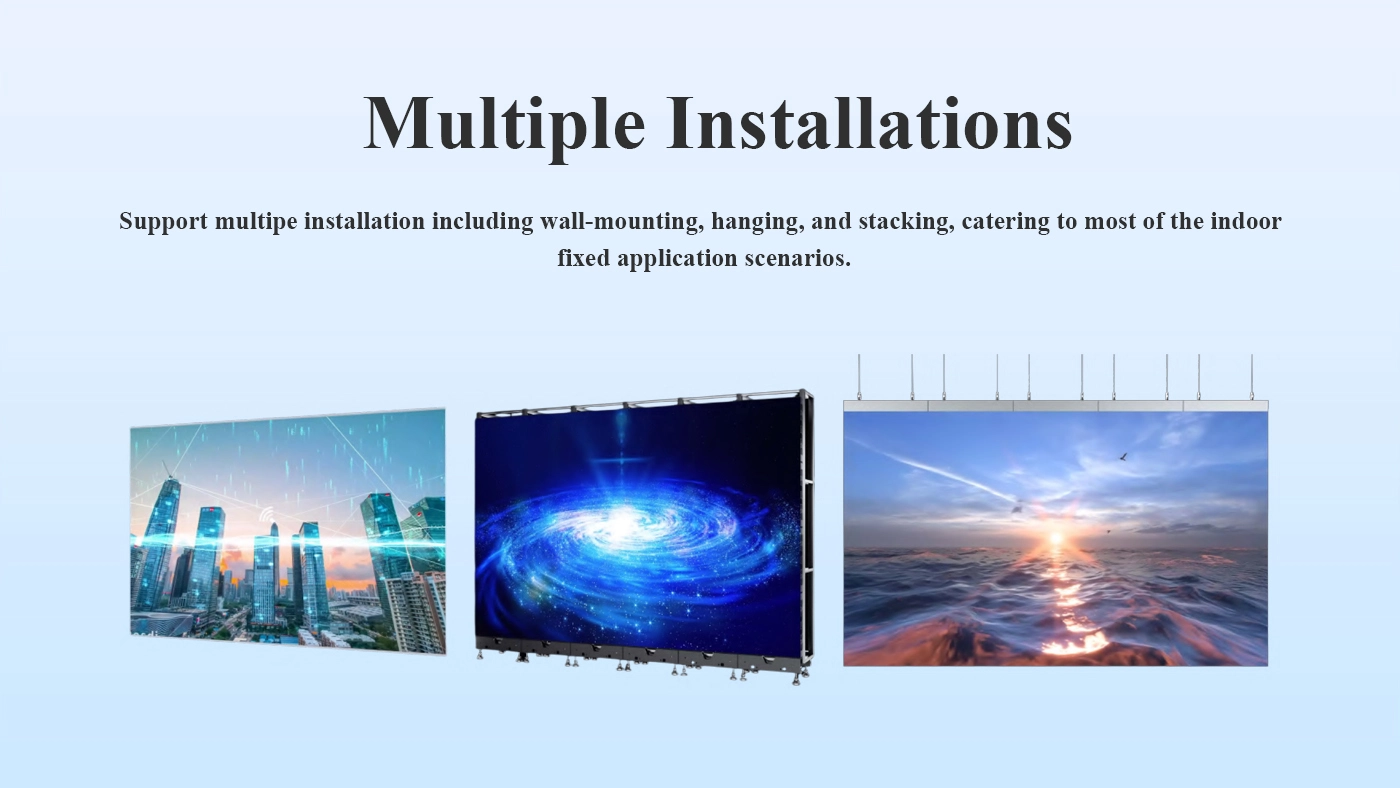 Multiple Installations

Support multipe installation including wall-mounting, hanging, and stacking, catering to most of the indoor fixed application scenarios.